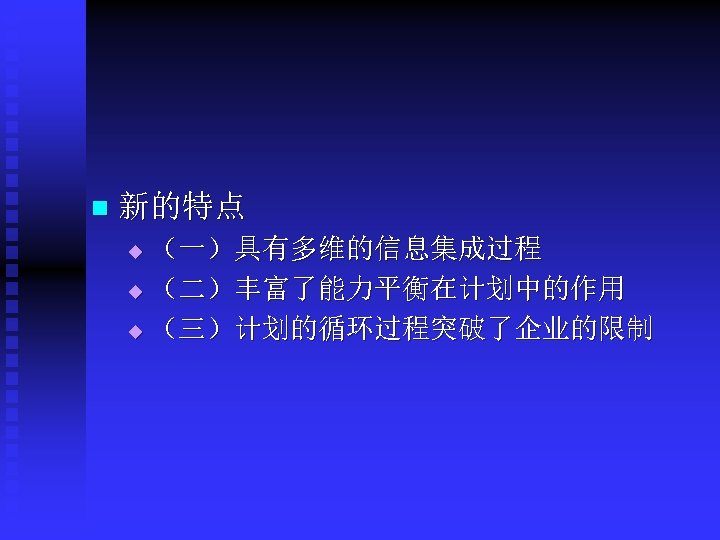 新的特点

（一）具有多维的信息集成过程

（二）丰富了能力平衡在计划中的作用

（三）计划的循环过程突破了企业的限制